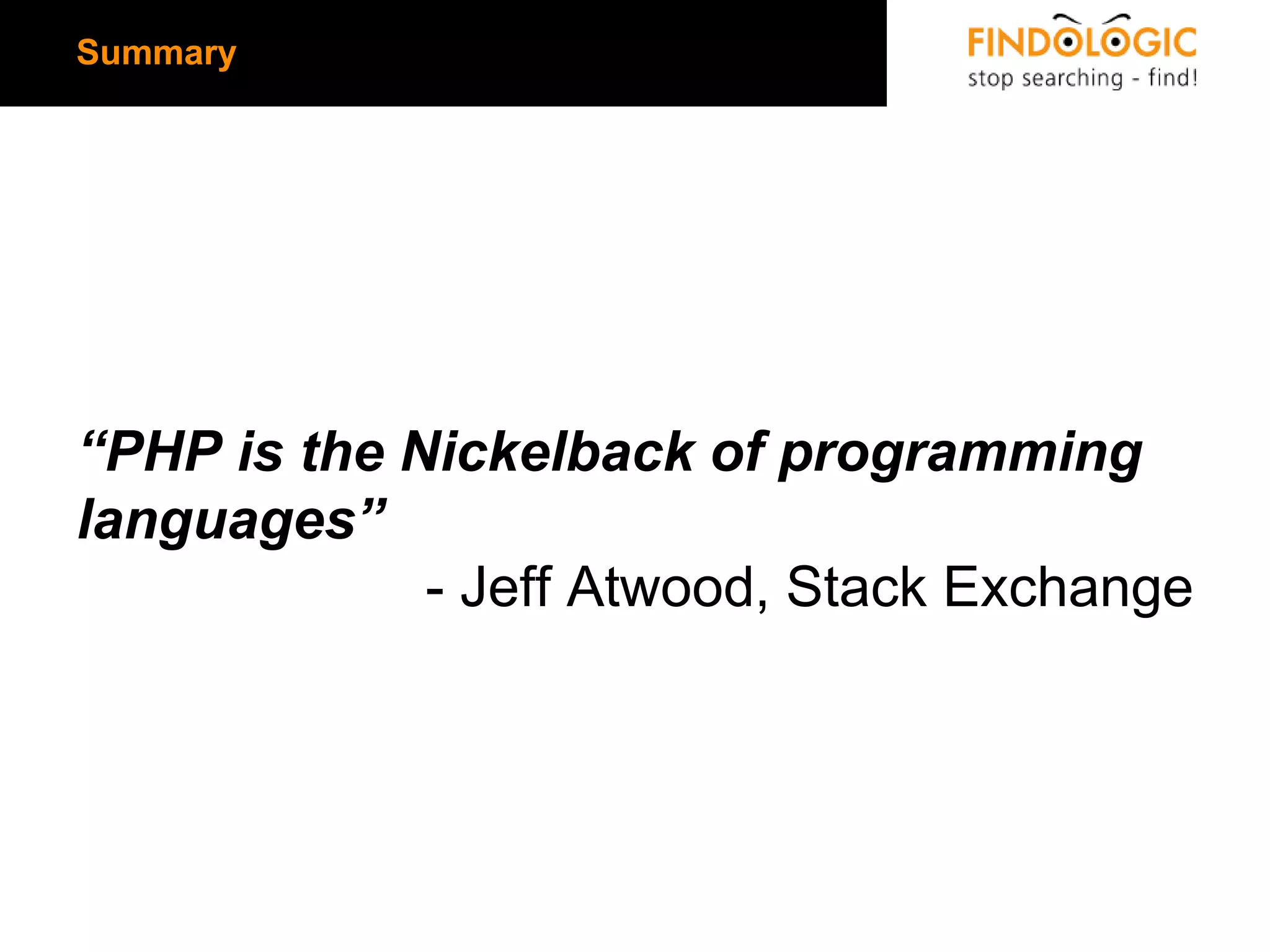 Summary

FINDOLOGIC
stop searching - find!

“PHP is the Nickelback of programming languages”

- Jeff Atwood, Stack Exchange